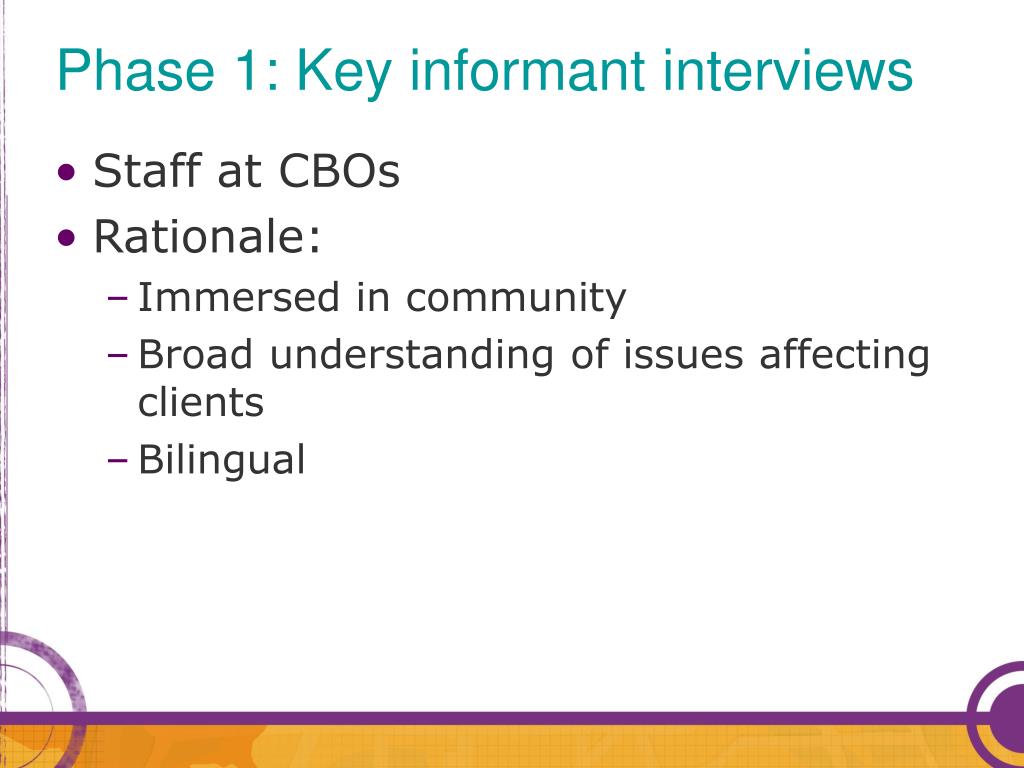 Phase 1: Key informant interviews

• Staff at CBOs
• Rationale:
– Immersed in community
– Broad understanding of issues affecting clients
– Bilingual